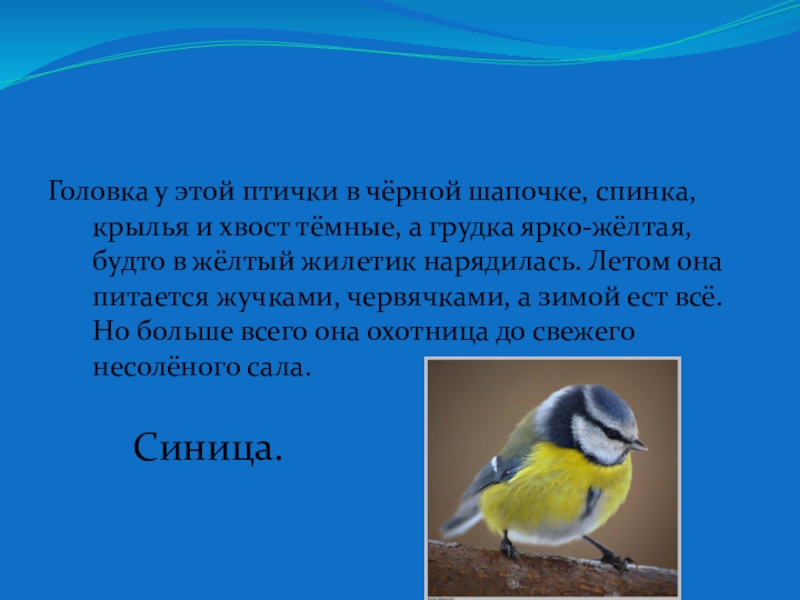 Головка у этой птички в чёрной шапочке, спинка, крылья и хвост тёмные, а грудка ярко-жёлтая, будто в жёлтый жилетик нарядилась. Летом она питается жучками, червячками, а зимой ест всё. Но больше всего она охотница до свежего несолёного сала.

Синица.